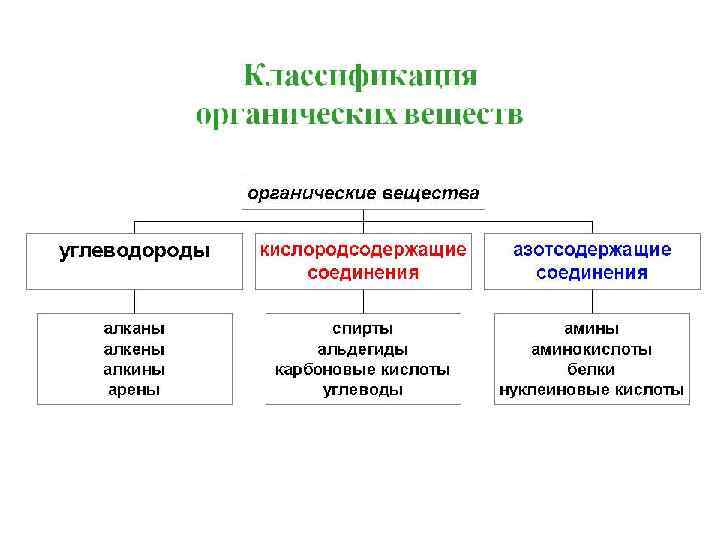 Классификация органических веществ

органические вещества

углеводороды

кислородсодержащие соединения

азотсодержащие соединения

алканы
алкены
алкины
арены

спирты
альдегиды
карбоновые кислоты
углеводы

амины
аминокислоты
белки
нуклеиновые кислоты